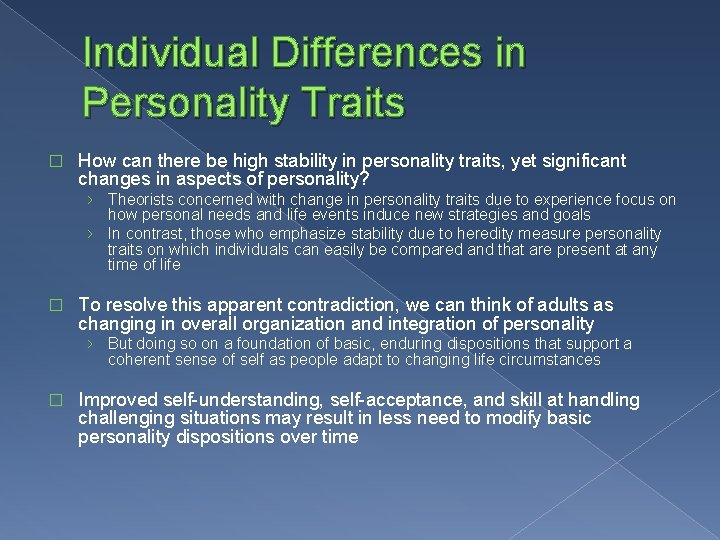 Individual Differences in Personality Traits

□ How can there be high stability in personality traits, yet significant changes in aspects of personality?

› Theorists concerned with change in personality traits due to experience focus on how personal needs and life events induce new strategies and goals

› In contrast, those who emphasize stability due to heredity measure personality traits on which individuals can easily be compared and that are present at any time of life

□ To resolve this apparent contradiction, we can think of adults as changing in overall organization and integration of personality

› But doing so on a foundation of basic, enduring dispositions that support a coherent sense of self as people adapt to changing life circumstances

□ Improved self-understanding, self-acceptance, and skill at handling challenging situations may result in less need to modify basic personality dispositions over time